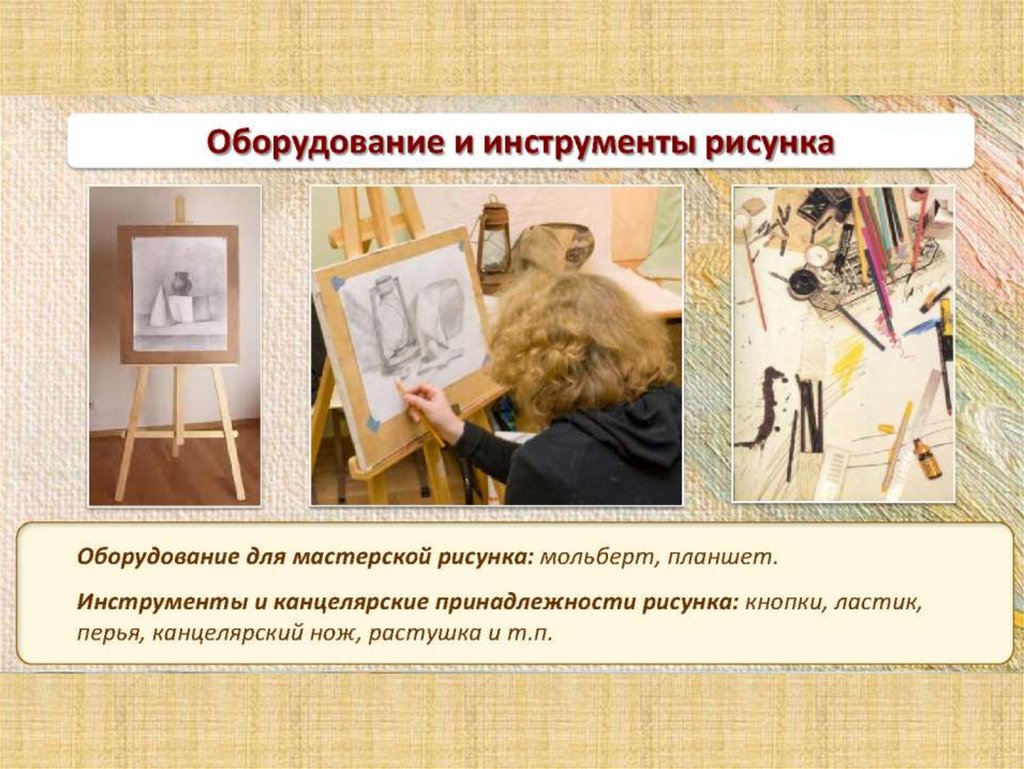 Оборудование и инструменты рисунка

Оборудование для мастерской рисунка: мольберт, планшет.

Инструменты и канцелярские принадлежности рисунка: кнопки, ластик, перья, канцелярский нож, растушка и т.п.